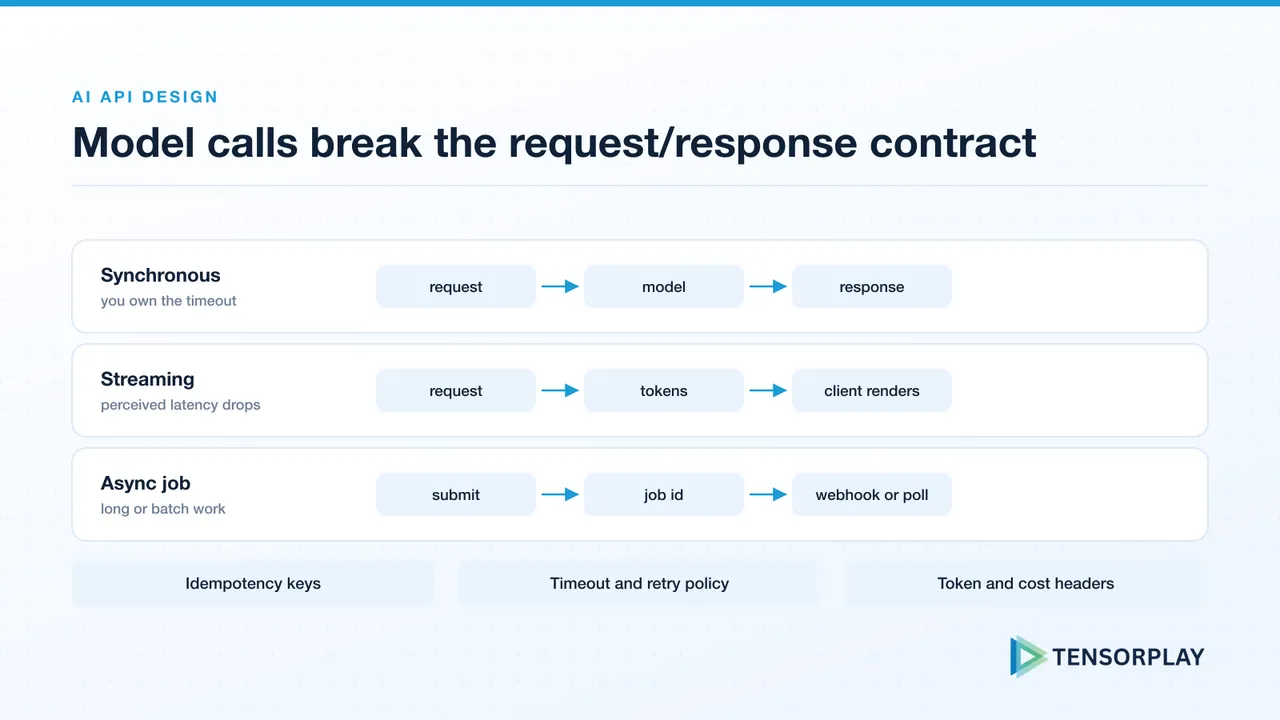 AI API DESIGN

Model calls break the request/response contract

Synchronous
you own the timeout

request → model → response

Streaming
perceived latency drops

request → tokens → client renders

Async job
long or batch work

submit → job id → webhook or poll

Idempotency keys

Timeout and retry policy

Token and cost headers

TENSORPLAY